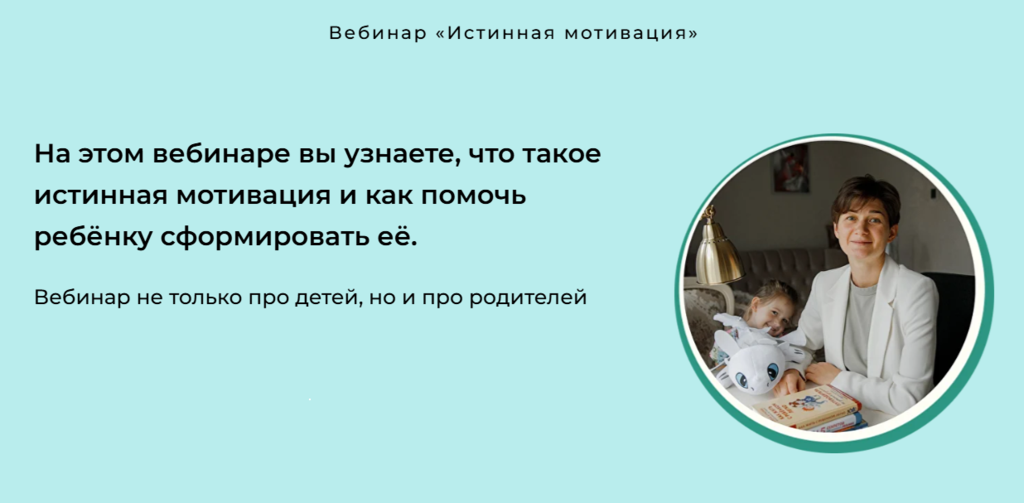 Вебинар «Истинная мотивация»

На этом вебинаре вы узнаете, что такое истинная мотивация и как помочь ребёнку сформировать её.

Вебинар не только про детей, но и про родителей